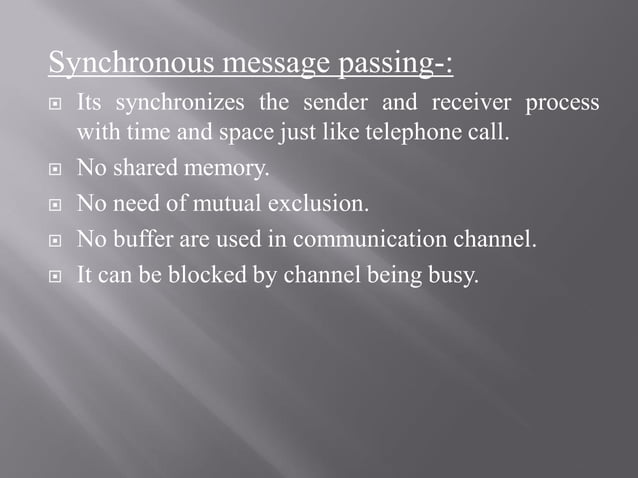 Synchronous message passing-:

Its synchronizes the sender and receiver process with time and space just like telephone call.

No shared memory.

No need of mutual exclusion.

No buffer are used in communication channel.

It can be blocked by channel being busy.